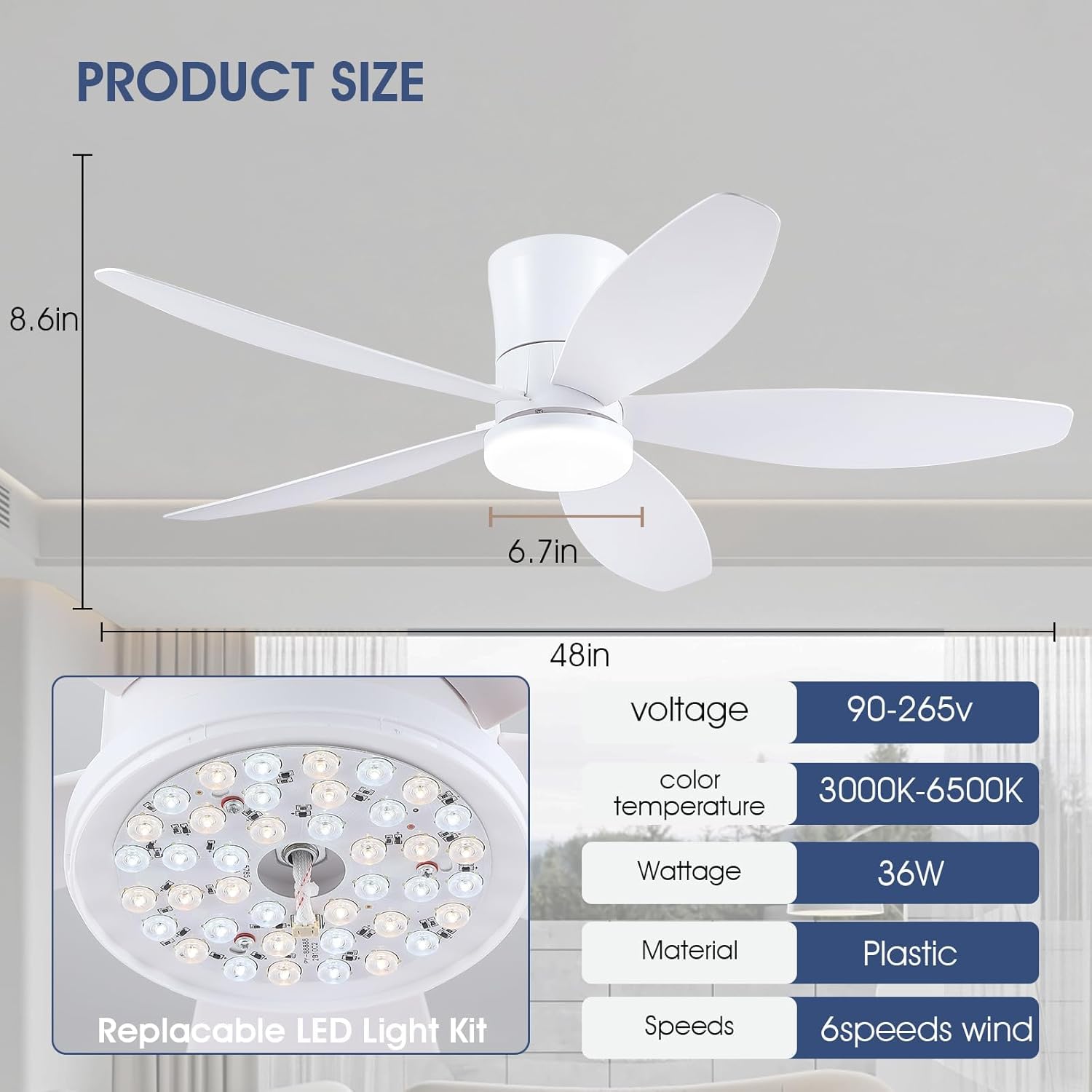 PRODUCT SIZE

8.6in

6.7in

48in

Replacable LED Light Kit

| voltage | 90-265v |
|---|---|
| color temperature | 3000K-6500K |
| Wattage | 36W |
| Material | Plastic |
| Speeds | 6speeds wind |